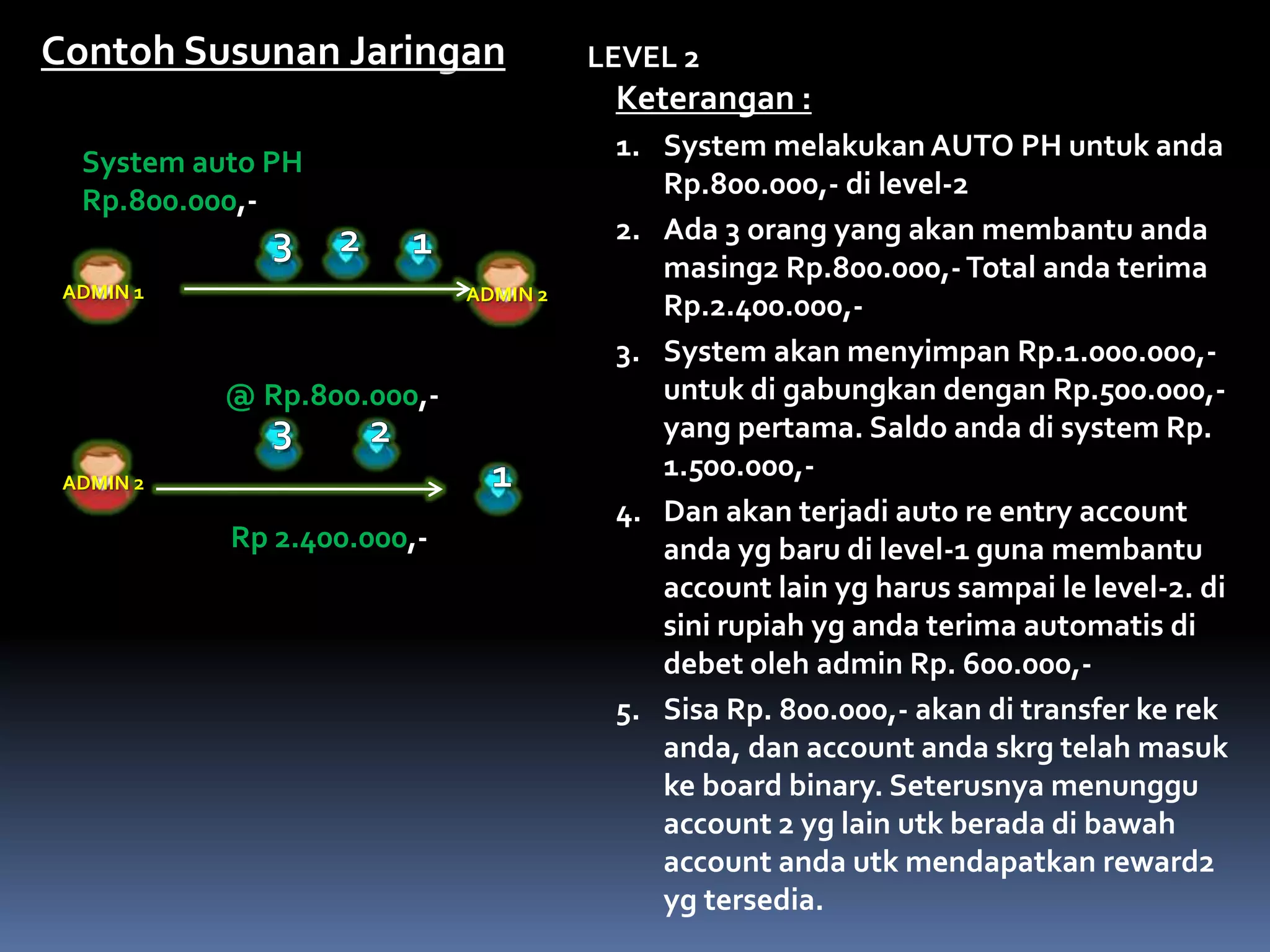 Contoh Susunan Jaringan

LEVEL 2

System auto PH
Rp.800.000,-

3 2 1

ADMIN 1

ADMIN 2

@ Rp.800.000,-

3 2

ADMIN 2

1

Rp 2.400.000,-

Keterangan :

1. System melakukan AUTO PH untuk anda Rp.800.000,- di level-2
2. Ada 3 orang yang akan membantu anda masing2 Rp.800.000,- Total anda terima Rp.2.400.000,-
3. System akan menyimpan Rp.1.000.000,- untuk di gabungkan dengan Rp.500.000,- yang pertama. Saldo anda di system Rp. 1.500.000,-
4. Dan akan terjadi auto re entry account anda yg baru di level-1 guna membantu account lain yg harus sampai le level-2. di sini rupiah yg anda terima automatis di debet oleh admin Rp. 600.000,-
5. Sisa Rp. 800.000,- akan di transfer ke rek anda, dan account anda skrg telah masuk ke board binary. Seterusnya menunggu account 2 yg lain utk berada di bawah account anda utk mendapatkan reward2 yg tersedia.